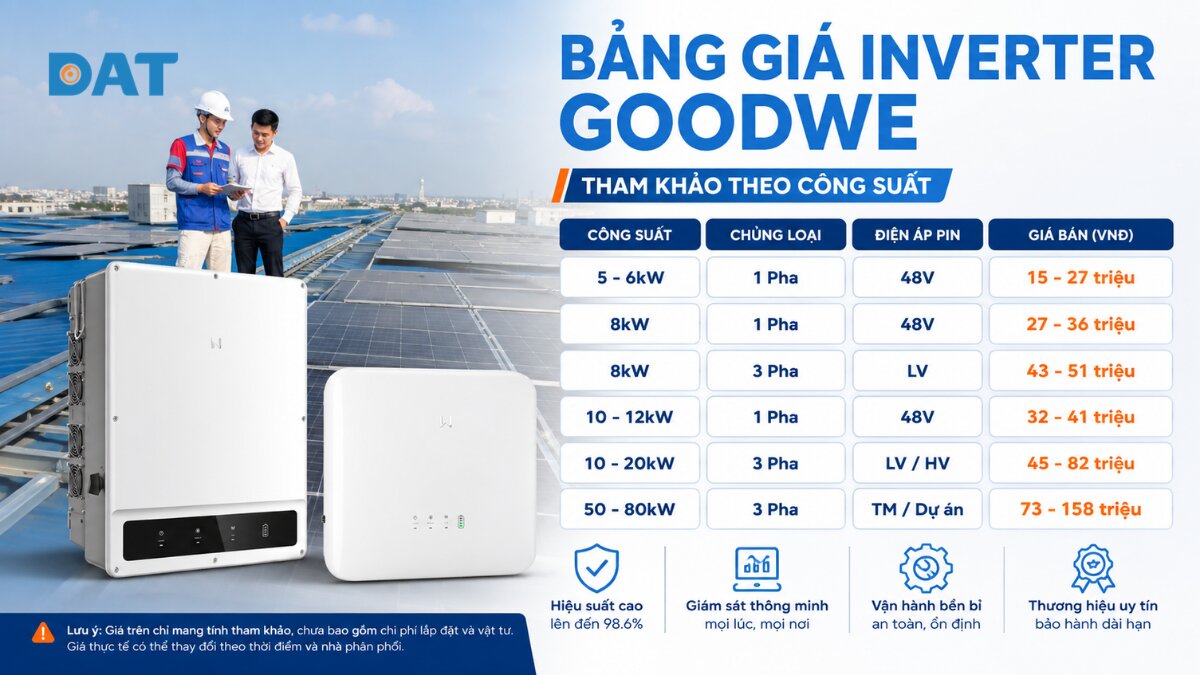 DAT

BẢNG GIÁ INVERTER GOODWE

THAM KHẢO THEO CÔNG SUẤT

| CÔNG SUẤT | CHỦNG LOẠI | ĐIỆN ÁP PIN | GIÁ BÁN (VNĐ) |
|---|---|---|---|
| 5 - 6kW | 1 Pha | 48V | 15 - 27 triệu |
| 8kW | 1 Pha | 48V | 27 - 36 triệu |
| 8kW | 3 Pha | LV | 43 - 51 triệu |
| 10 - 12kW | 1 Pha | 48V | 32 - 41 triệu |
| 10 - 20kW | 3 Pha | LV / HV | 45 - 82 triệu |
| 50 - 80kW | 3 Pha | TM / Dự án | 73 - 158 triệu |

Hiệu suất cao lên đến 98.6%

Giám sát thông minh mọi lúc, mọi nơi

Vận hành bền bỉ an toàn, ổn định

Thương hiệu uy tín bảo hành dài hạn

Lưu ý: Giá trên chỉ mang tính tham khảo, chưa bao gồm chi phí lắp đặt và vật tư. Giá thực tế có thể thay đổi theo thời điểm và nhà phân phối.